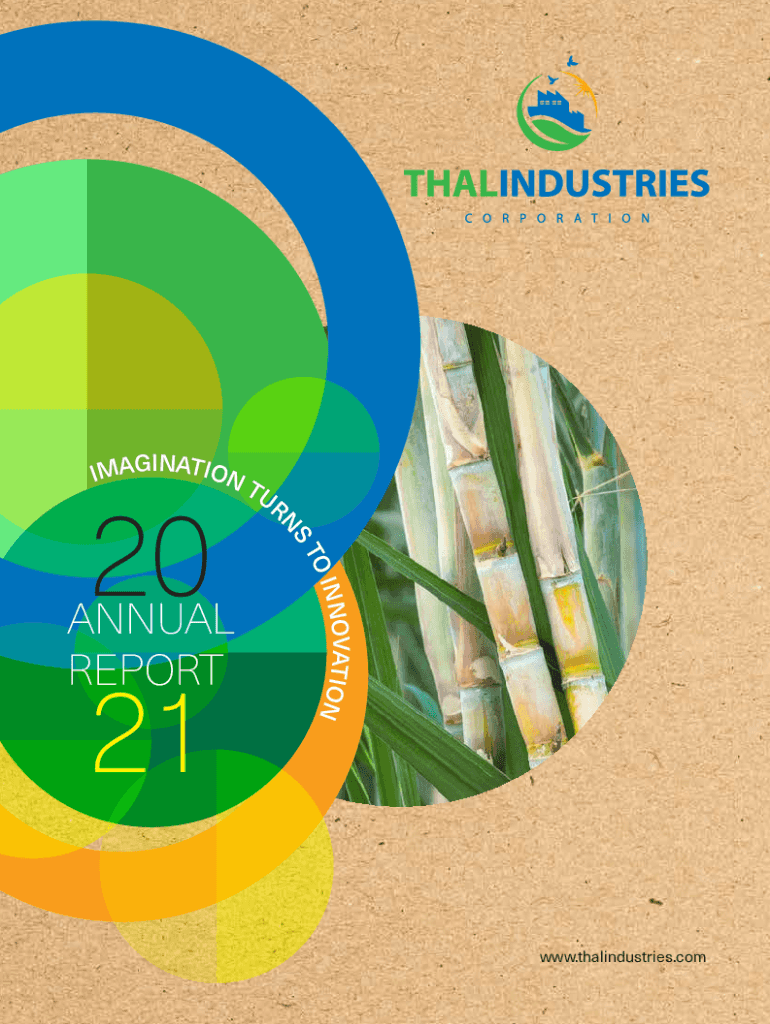 THALINDUSTRIES
CORPORATION

IMAGINATION TURNS TO INNOVATION

20
ANNUAL
REPORT
21

www.thalindustries.com